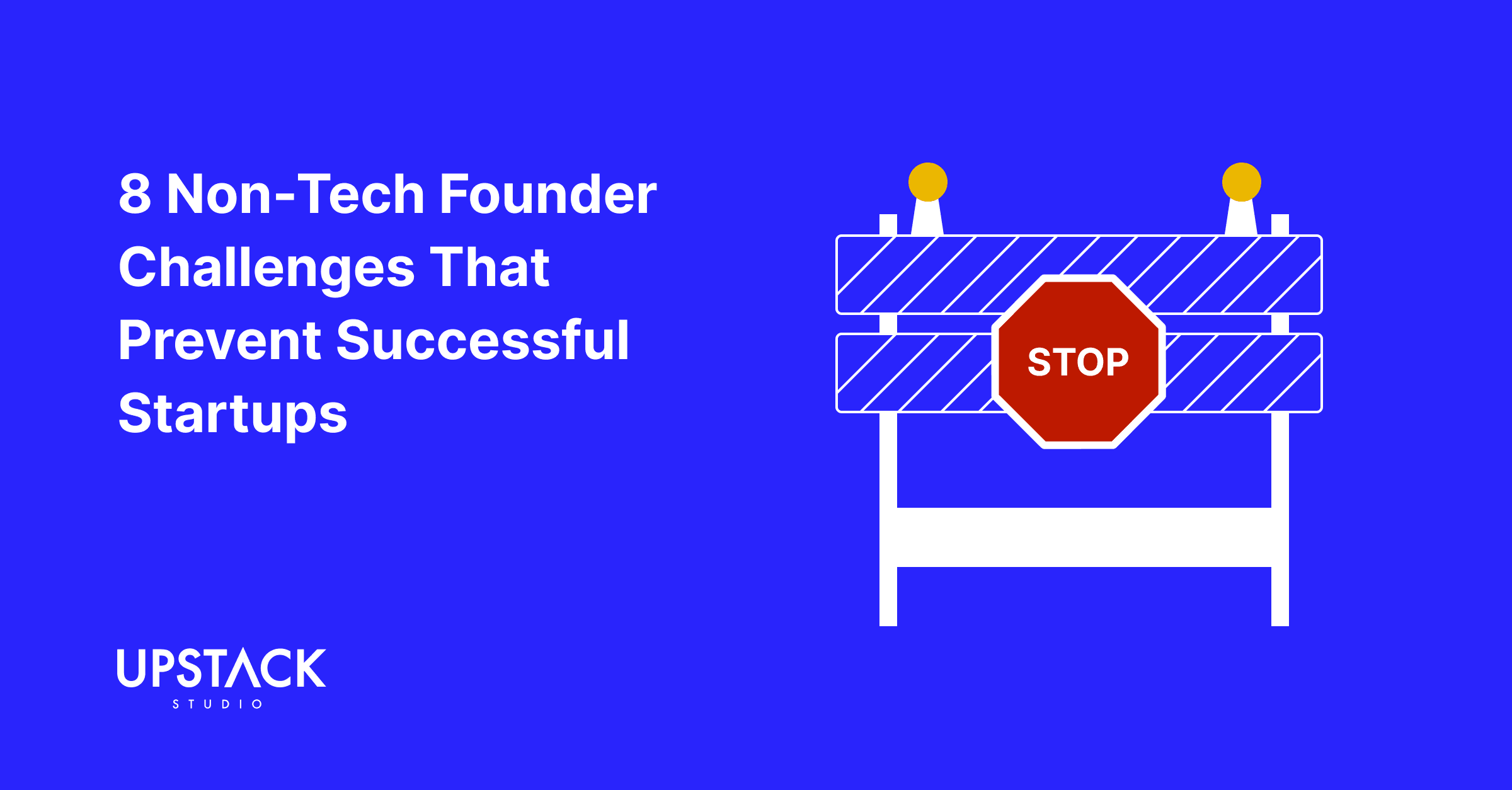 8 Non-Tech Founder Challenges That Prevent Successful Startups

STOP

UPSTACK
STUDIO